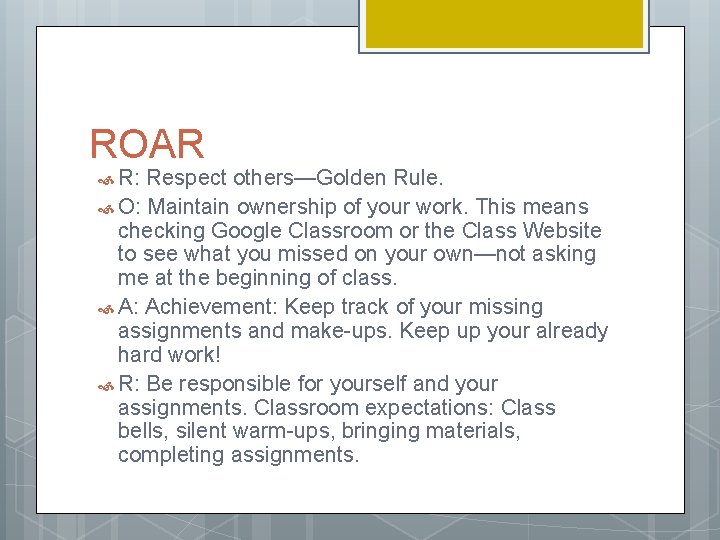 ROAR

R: Respect others—Golden Rule.

O: Maintain ownership of your work. This means checking Google Classroom or the Class Website to see what you missed on your own—not asking me at the beginning of class.

A: Achievement: Keep track of your missing assignments and make-ups. Keep up your already hard work!

R: Be responsible for yourself and your assignments. Classroom expectations: Class bells, silent warm-ups, bringing materials, completing assignments.